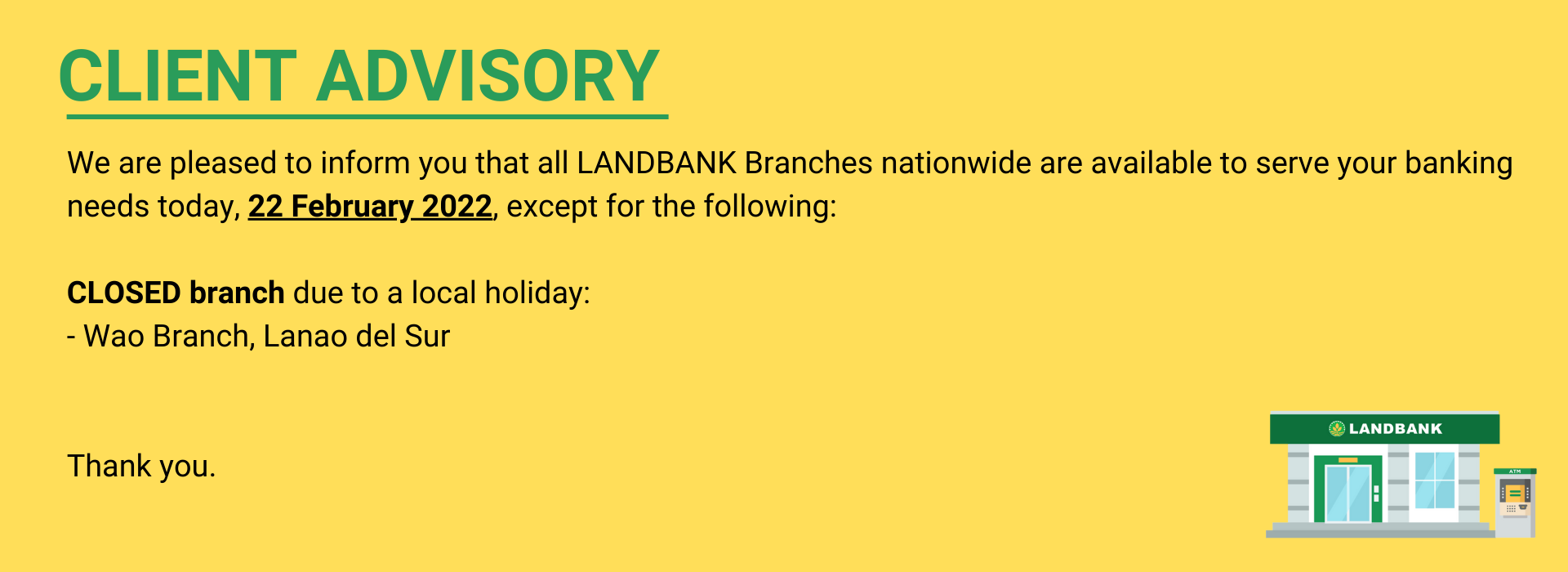 CLIENT ADVISORY

We are pleased to inform you that all LANDBANK Branches nationwide are available to serve your banking needs today, 22 February 2022, except for the following:

CLOSED branch due to a local holiday:
- Wao Branch, Lanao del Sur

Thank you.

LANDBANK

ATM